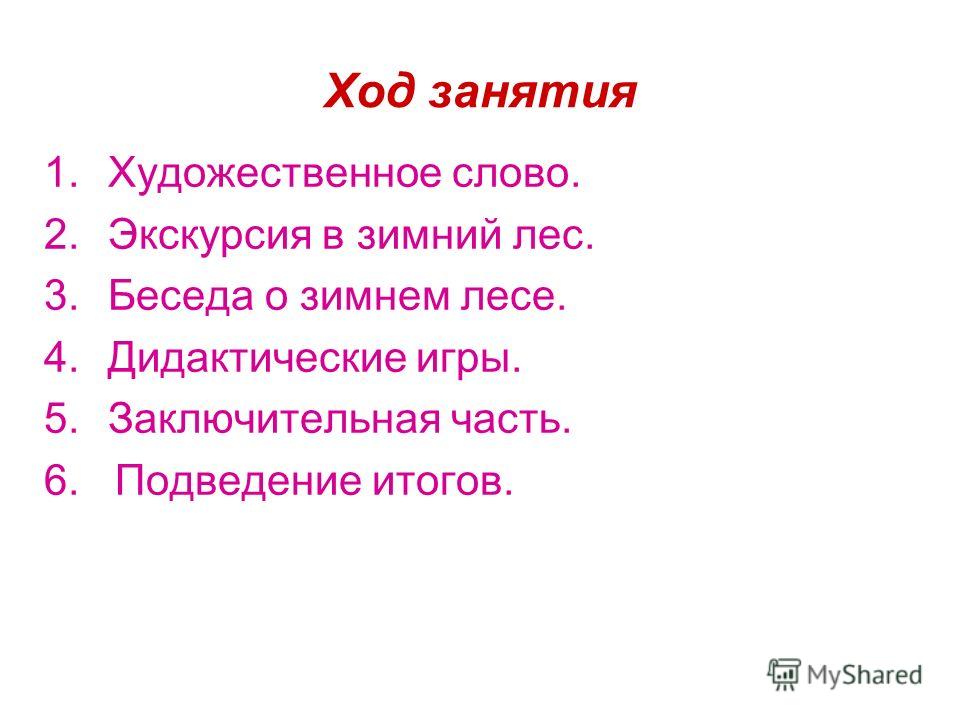 Ход занятия

1. Художественное слово.
2. Экскурсия в зимний лес.
3. Беседа о зимнем лесе.
4. Дидактические игры.
5. Заключительная часть.
6. Подведение итогов.

MyShared